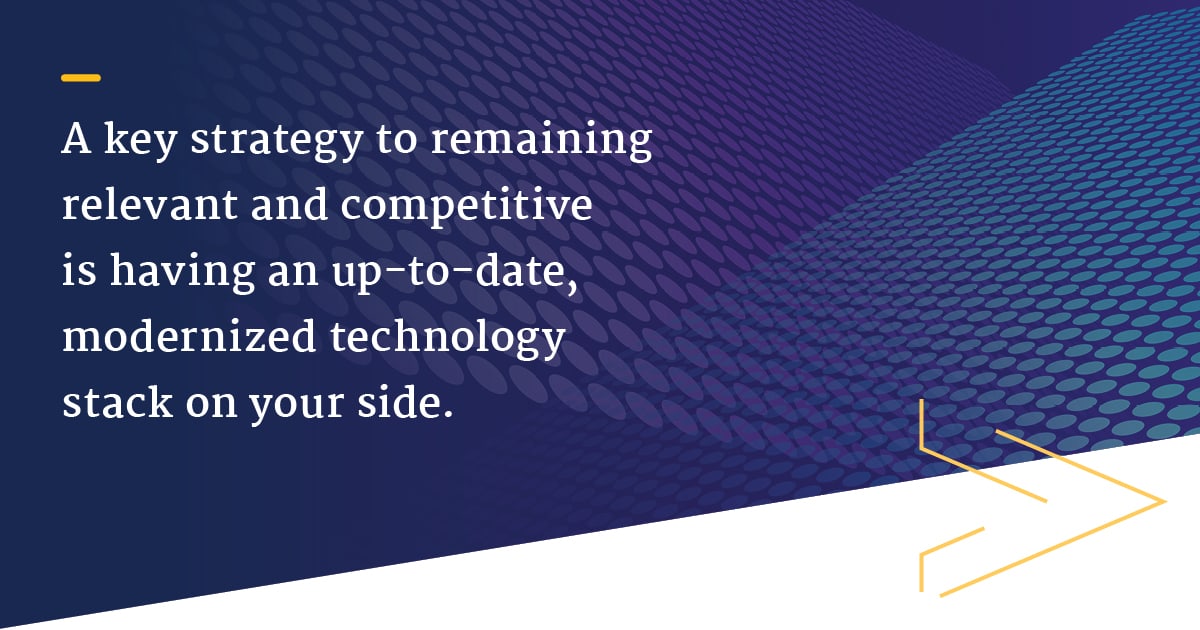 A key strategy to remaining relevant and competitive is having an up-to-date, modernized technology stack on your side.